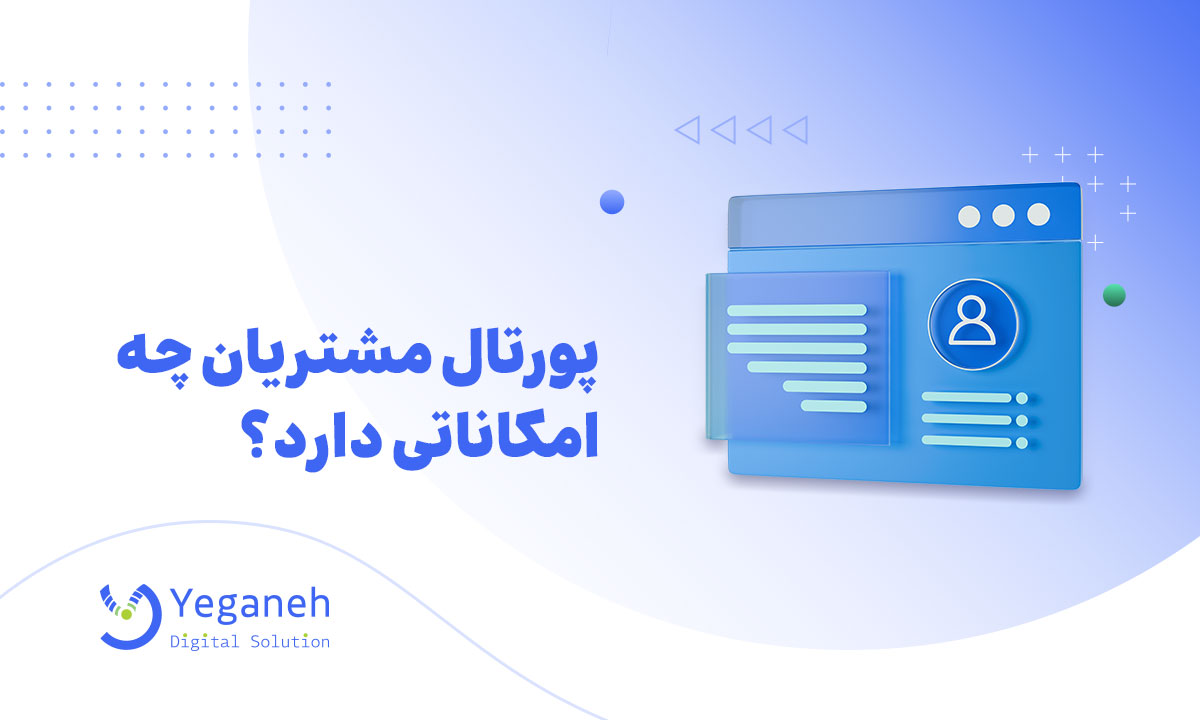 پورتال مشتریان چه امکاناتی دارد؟

Yeganeh
Digital Solution